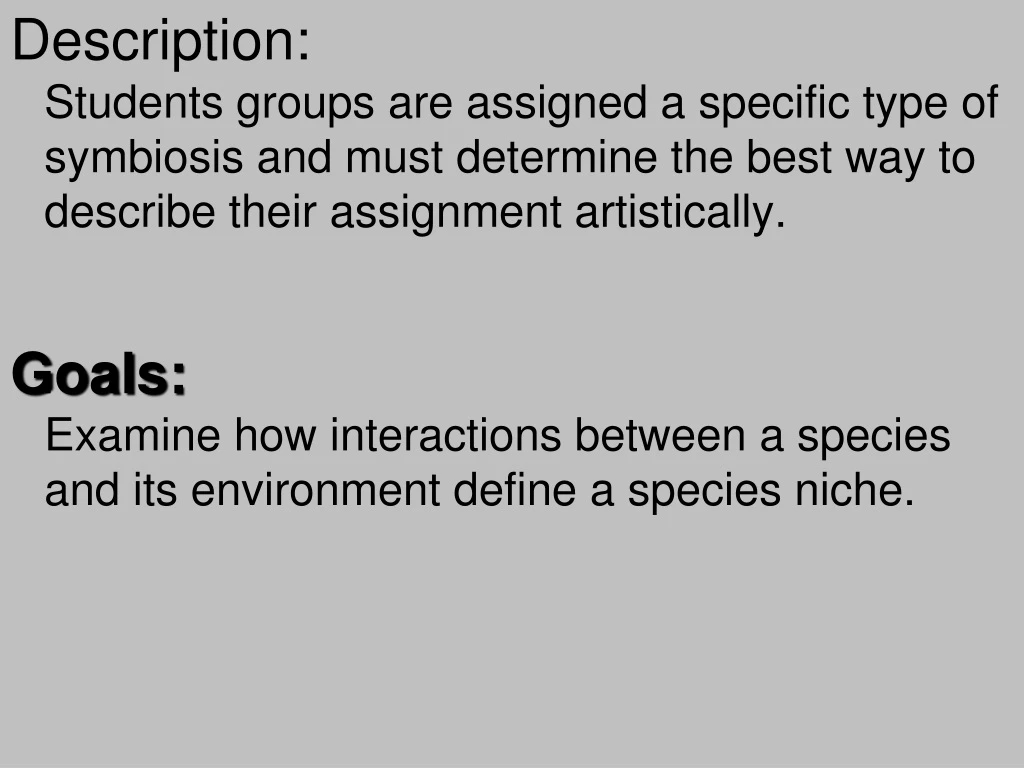 Description:

Students groups are assigned a specific type of symbiosis and must determine the best way to describe their assignment artistically.

Goals:

Examine how interactions between a species and its environment define a species niche.